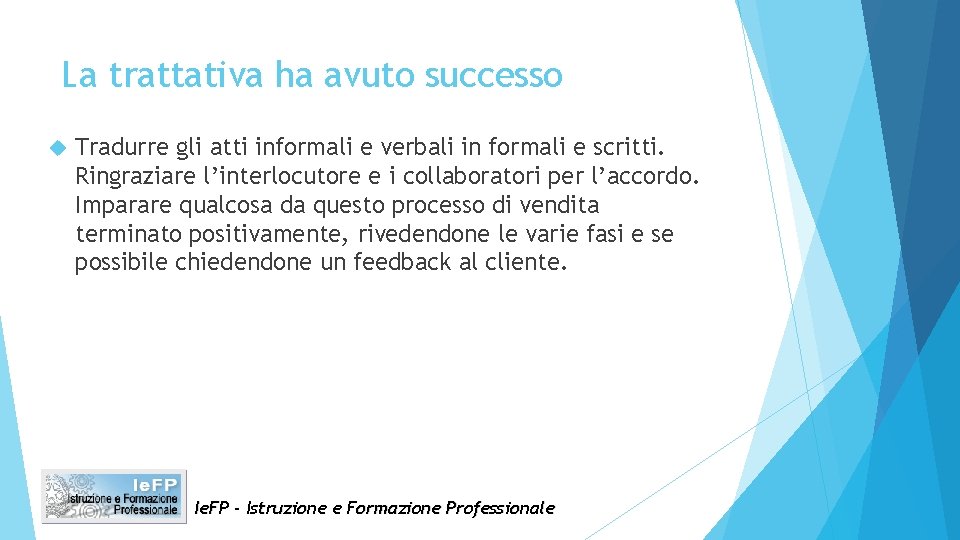 La trattativa ha avuto successo

Tradurre gli atti informali e verbali in formali e scritti. Ringraziare l'interlocutore e i collaboratori per l'accordo. Imparare qualcosa da questo processo di vendita terminato positivamente, rivedendone le varie fasi e se possibile chiedendone un feedback al cliente.

IeFP
Istruzione e Formazione Professionale

IeFP - Istruzione e Formazione Professionale